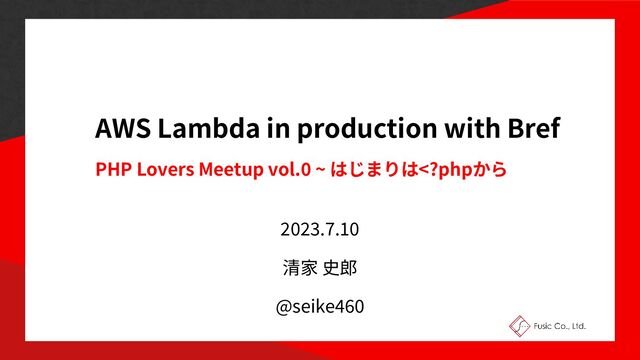 AWS Lambda in production with Bref

PHP Lovers Meetup vol.0 ~ はじまりは<?phpから

2023.7.10

清家 史郎

@seike460

Fusic Co., Ltd.